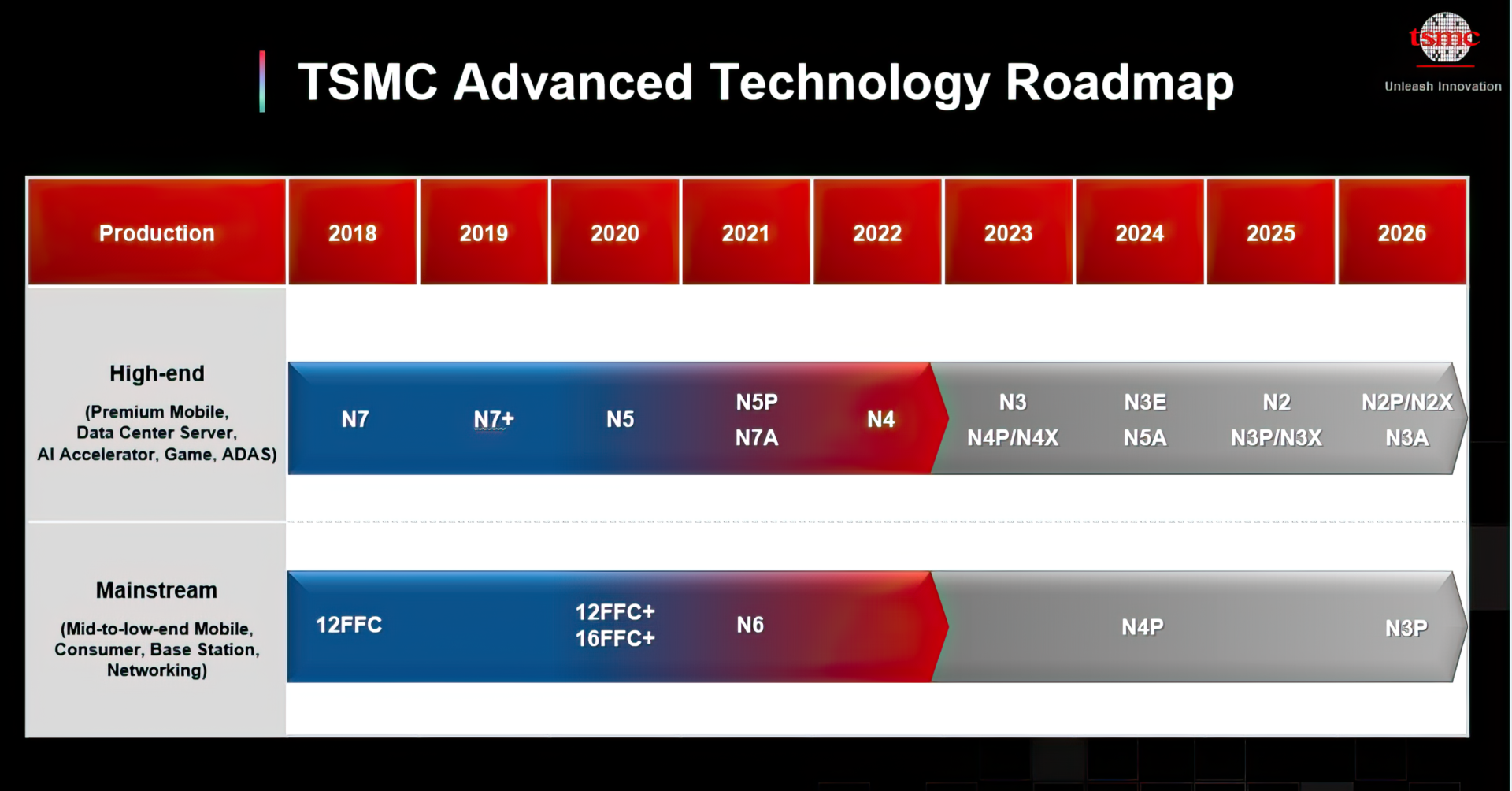 TSMC Advanced Technology Roadmap

tsmc
Unleash Innovation

| Production | 2018 | 2019 | 2020 | 2021 | 2022 | 2023 | 2024 | 2025 | 2026 |
|---|---|---|---|---|---|---|---|---|---|
| High-end (Premium Mobile, Data Center Server, AI Accelerator, Game, ADAS) | N7 | N7+ | N5 | N5P N7A | N4 | N3 N4P/N4X | N3E N5A | N2 N3P/N3X | N2P/N2X N3A |
| Mainstream (Mid-to-low-end Mobile, Consumer, Base Station, Networking) | 12FFC | | 12FFC+ 16FFC+ | N6 | | | N4P | | N3P |